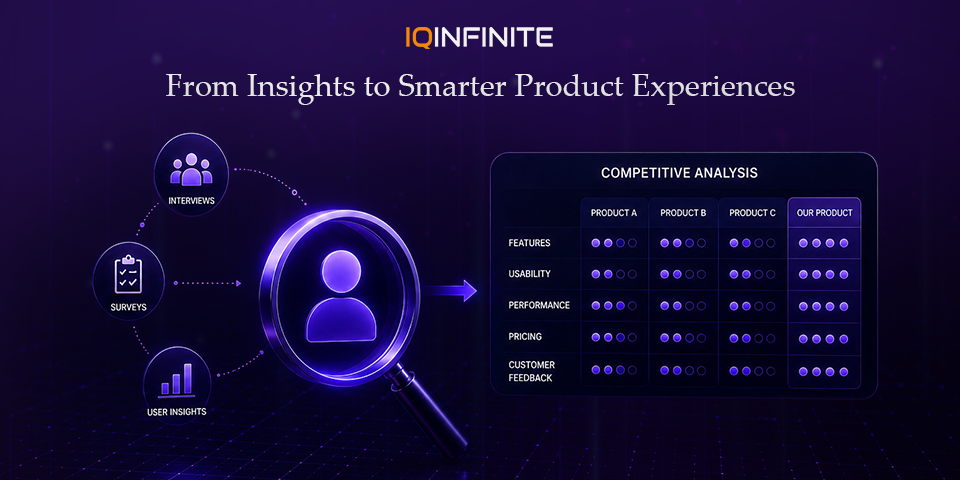 IQINFINITE

From Insights to Smarter Product Experiences

INTERVIEWS

SURVEYS

USER INSIGHTS

COMPETITIVE ANALYSIS

| | PRODUCT A | PRODUCT B | PRODUCT C | OUR PRODUCT |
|---|---|---|---|---|
| FEATURES | | | | |
| USABILITY | | | | |
| PERFORMANCE | | | | |
| PRICING | | | | |
| CUSTOMER FEEDBACK | | | | |